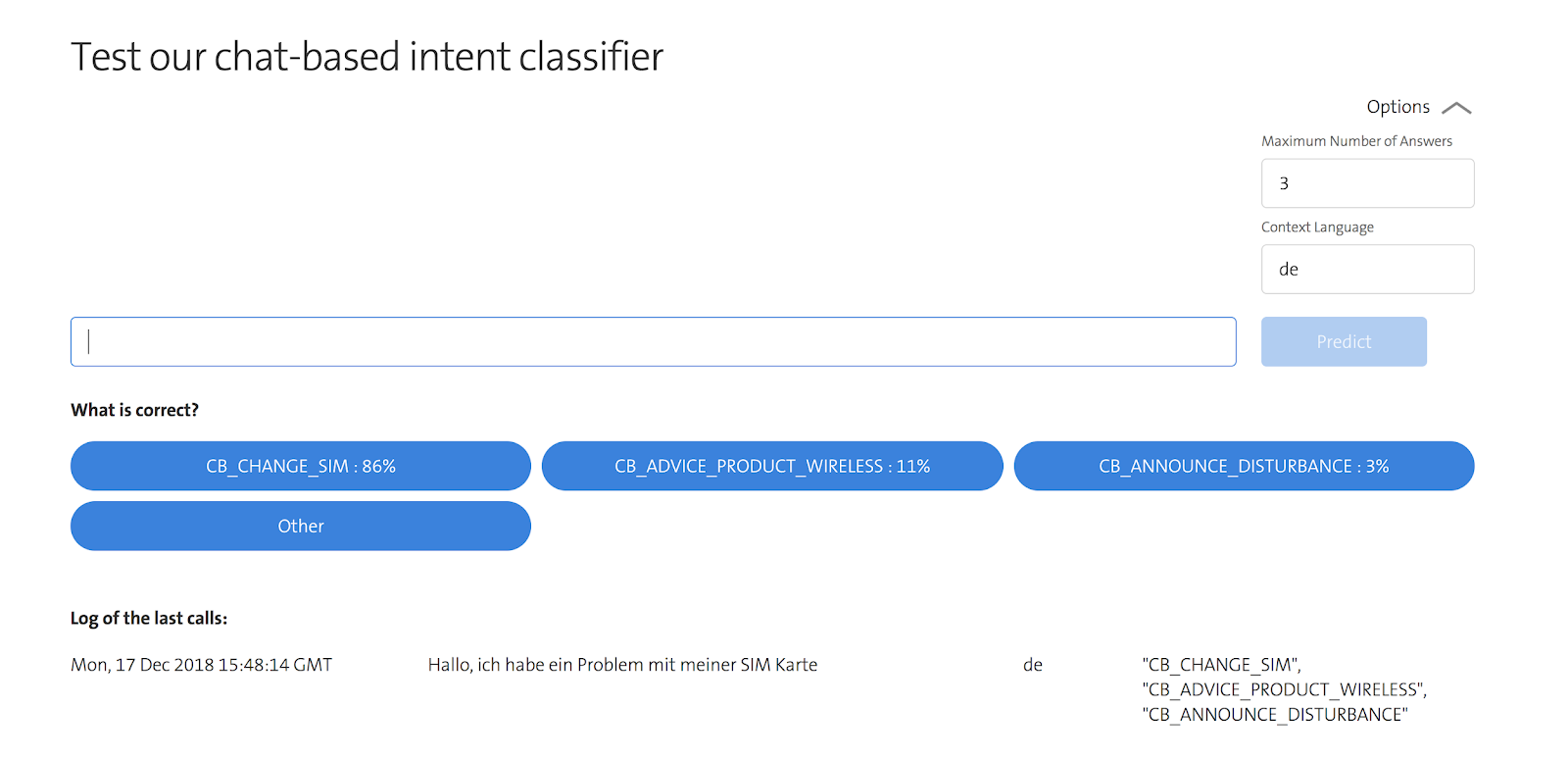 Test our chat-based intent classifier

Options

Maximum Number of Answers

3

Context Language

de

Predict

What is correct?

CB_CHANGE_SIM : 86%

CB_ADVICE_PRODUCT_WIRELESS : 11%

CB_ANNOUNCE_DISTURBANCE : 3%

Other

Log of the last calls:

| Mon, 17 Dec 2018 15:48:14 GMT | Hallo, ich habe ein Problem mit meiner SIM Karte | de | "CB_CHANGE_SIM", "CB_ADVICE_PRODUCT_WIRELESS", "CB_ANNOUNCE_DISTURBANCE" |
|---|---|---|---|